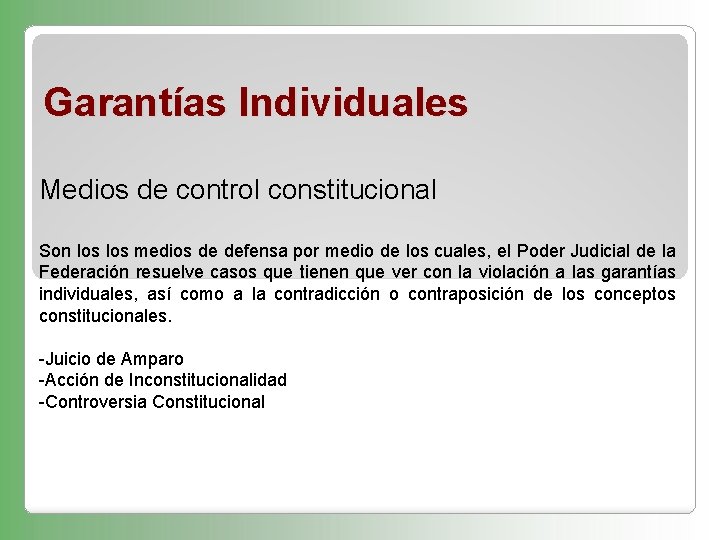 Garantías Individuales

Medios de control constitucional

Son los los medios de defensa por medio de los cuales, el Poder Judicial de la Federación resuelve casos que tienen que ver con la violación a las garantías individuales, así como a la contradicción o contraposición de los conceptos constitucionales.

-Juicio de Amparo
-Acción de Inconstitucionalidad
-Controversia Constitucional